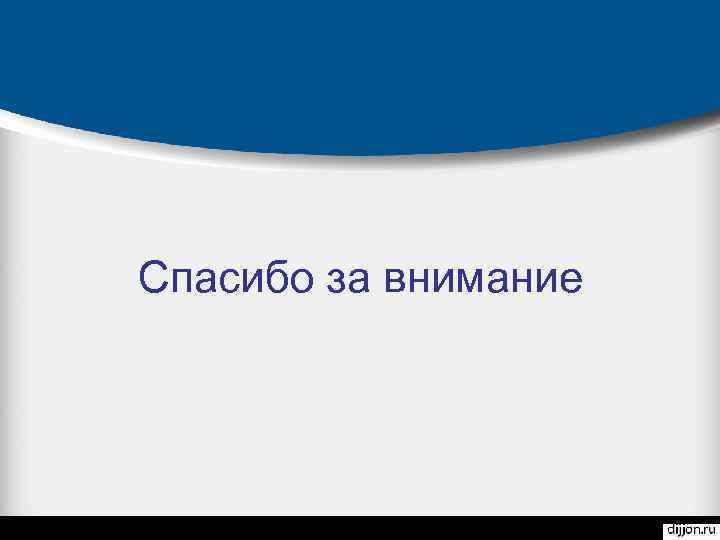 Спасибо за внимание

dijjon.ru